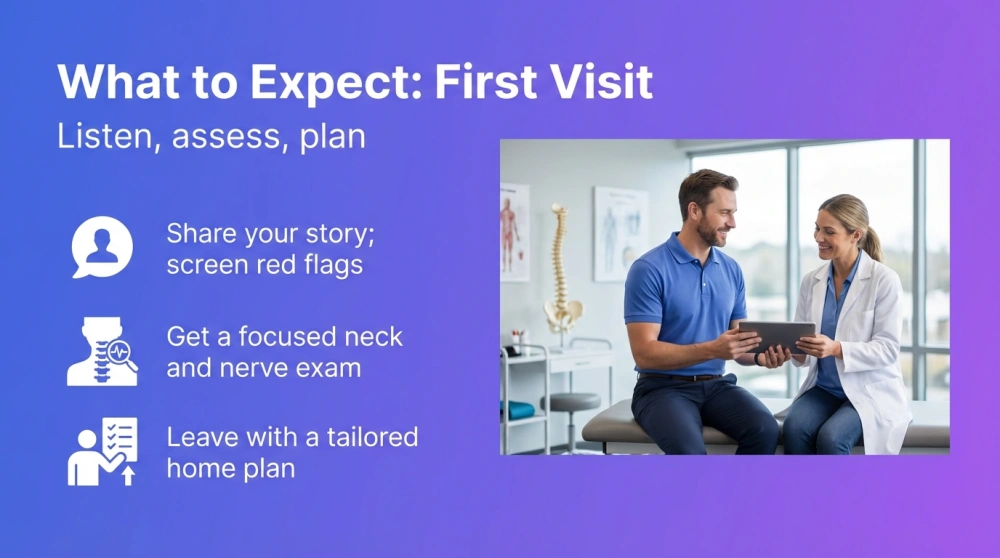 What to Expect: First Visit

Listen, assess, plan

Share your story; screen red flags

Get a focused neck and nerve exam

Leave with a tailored home plan